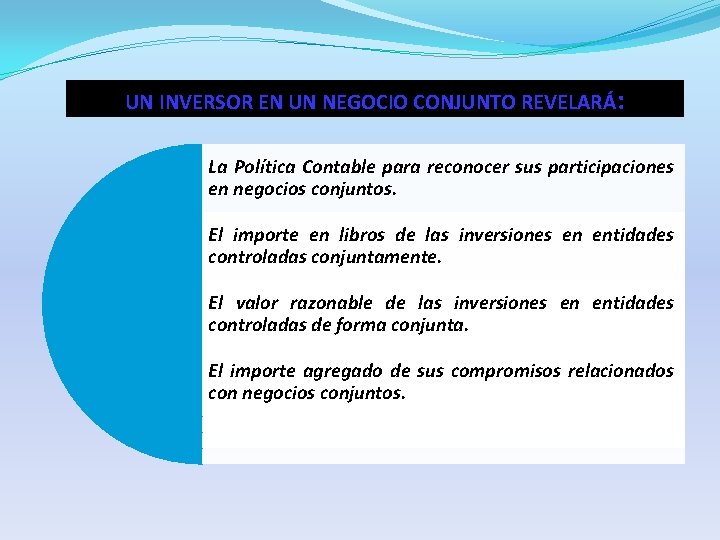 UN INVERSOR EN UN NEGOCIO CONJUNTO REVELARÁ:

La Política Contable para reconocer sus participaciones en negocios conjuntos.

El importe en libros de las inversiones en entidades controladas conjuntamente.

El valor razonable de las inversiones en entidades controladas de forma conjunta.

El importe agregado de sus compromisos relacionados con negocios conjuntos.